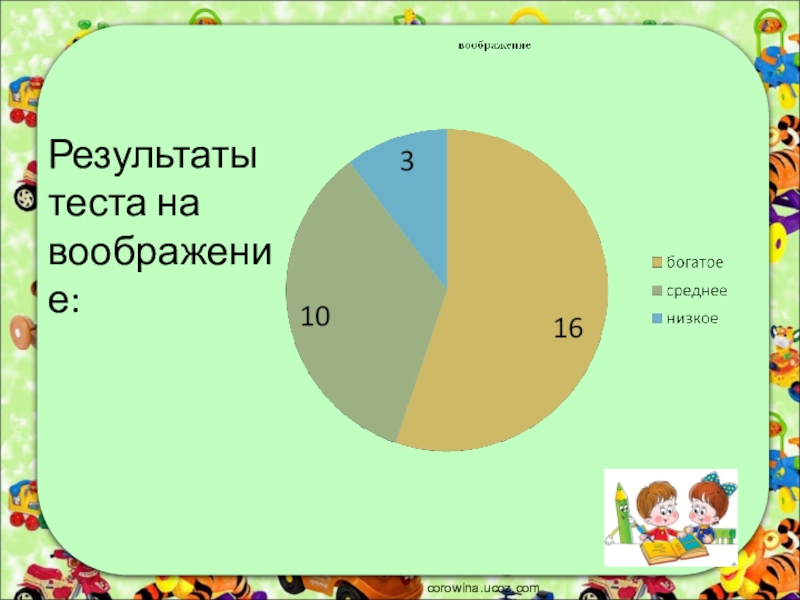 воображение

Результаты теста на воображение:

3

10

16

богатое
среднее
низкое

corowina.ucoz.com